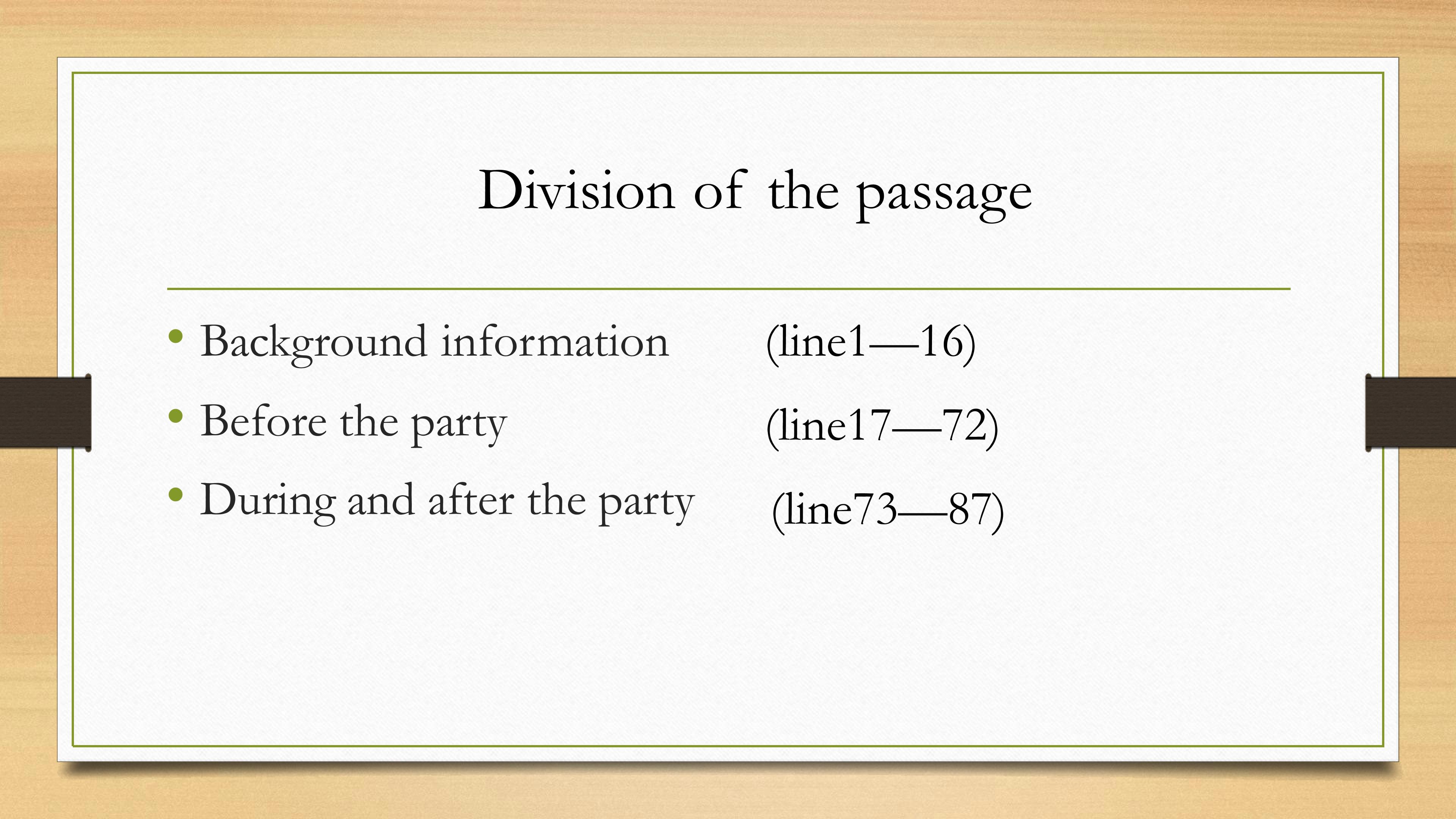 Division of the passage

• Background information (line1—16)
• Before the party (line17—72)
• During and after the party (line73—87)